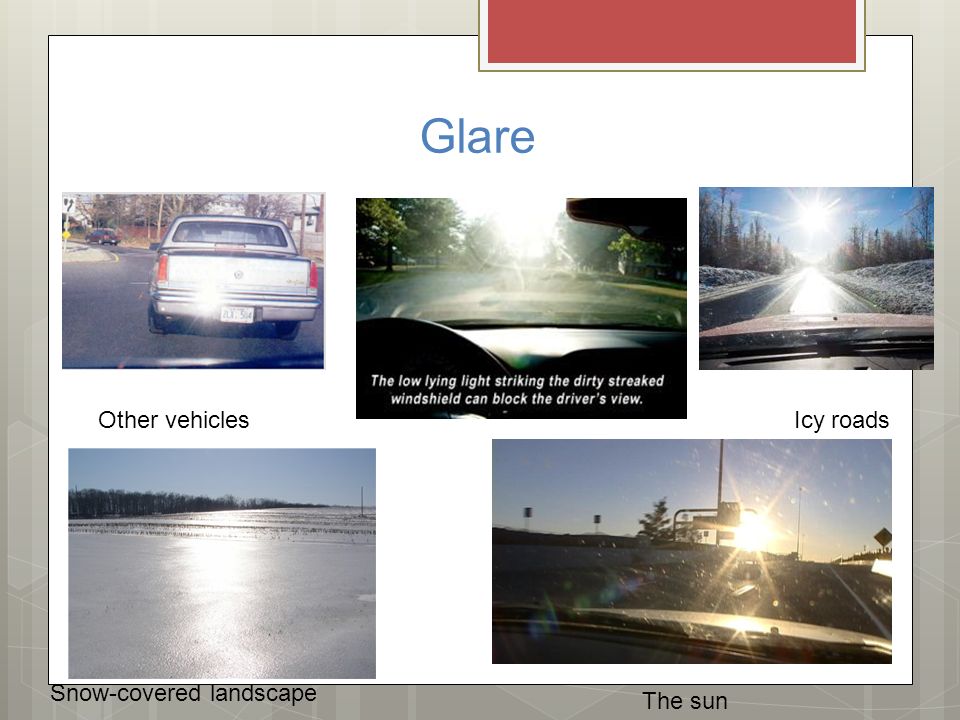 Glare

The low lying light striking the dirty streaked windshield can block the driver's view.

Other vehicles

Icy roads

Snow-covered landscape

The sun